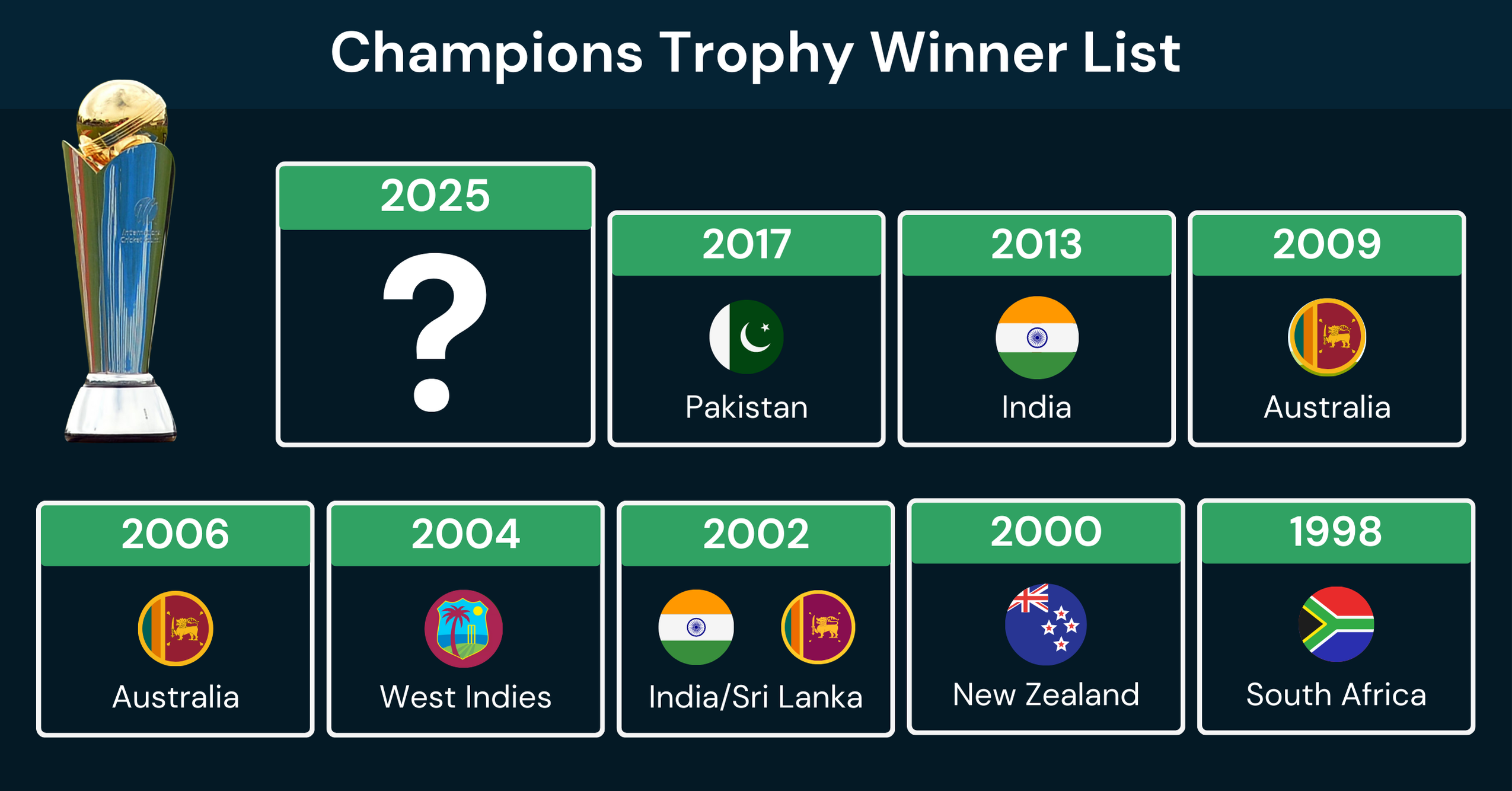 Champions Trophy Winner List

2025
?

2017
Pakistan

2013
India

2009
Australia

2006
Australia

2004
West Indies

2002
India/Sri Lanka

2000
New Zealand

1998
South Africa